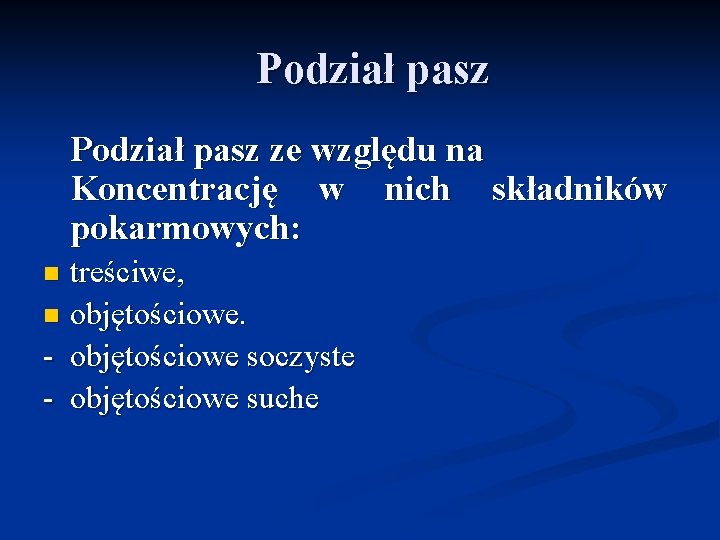 Podział pasz

Podział pasz ze względu na Koncentrację w nich składników pokarmowych:

- treściwe,
- objętościowe.
- objętościowe soczyste
- objętościowe suche